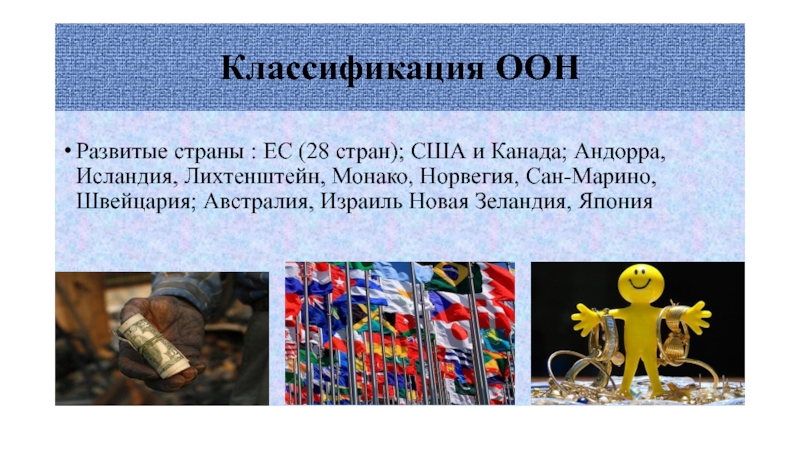 Классификация ООН

• Развитые страны : ЕС (28 стран); США и Канада; Андорра, Исландия, Лихтенштейн, Монако, Норвегия, Сан-Марино, Швейцария; Австралия, Израиль Новая Зеландия, Япония